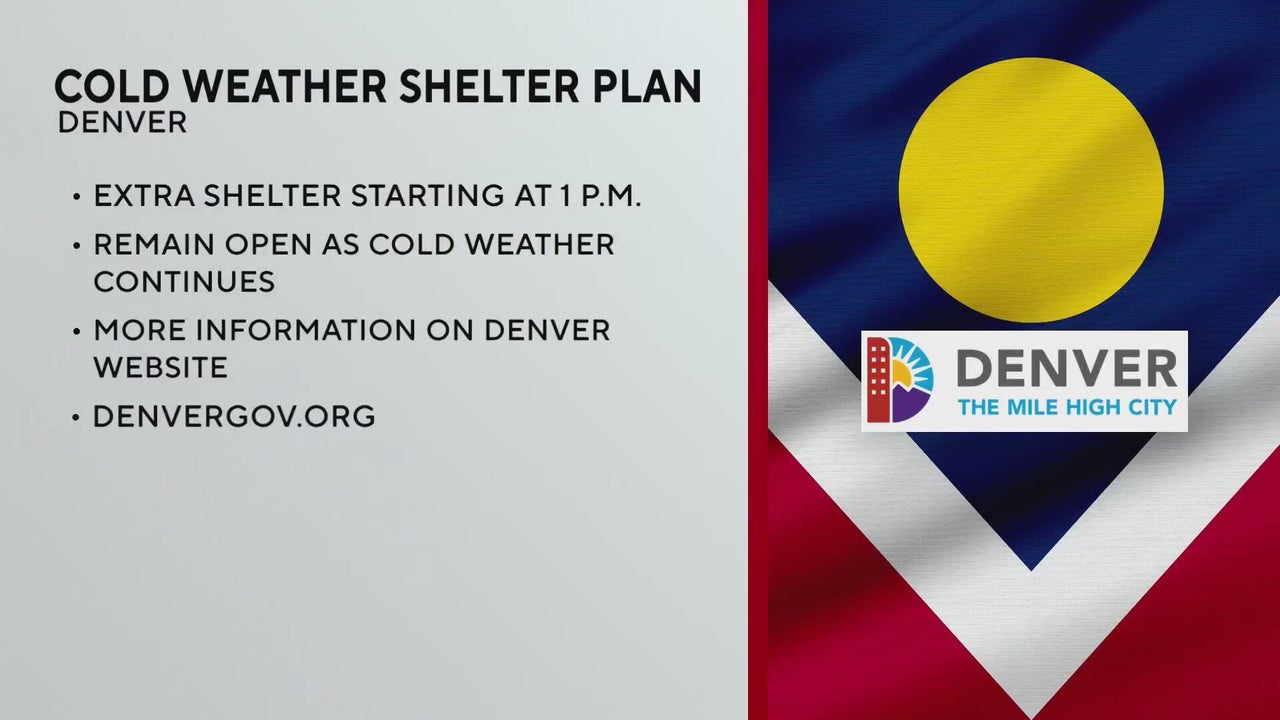 COLD WEATHER SHELTER PLAN
DENVER

• EXTRA SHELTER STARTING AT 1 P.M.
• REMAIN OPEN AS COLD WEATHER CONTINUES
• MORE INFORMATION ON DENVER WEBSITE
• DENVERGOV.ORG

DENVER
THE MILE HIGH CITY